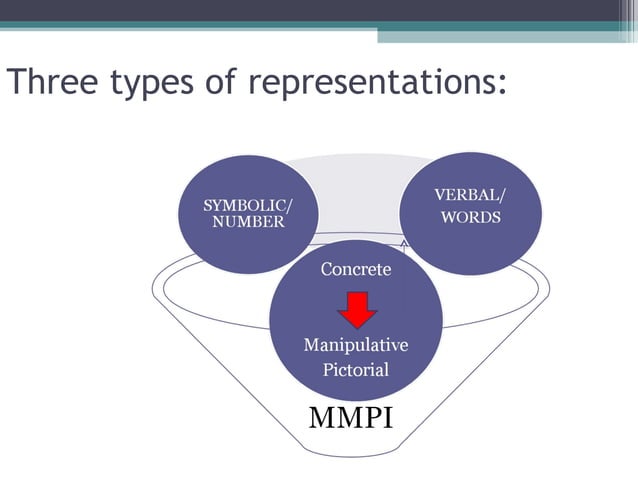 Three types of representations:

SYMBOLIC/ NUMBER

VERBAL/ WORDS

Concrete

Manipulative
Pictorial

MMPI